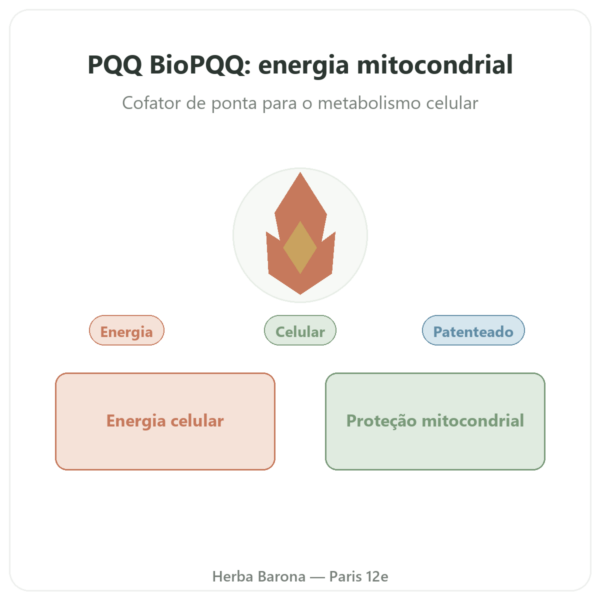 PQQ BioPQQ: energia mitocondrial

Cofator de ponta para o metabolismo celular

Energia

Celular

Patenteado

Energia celular

Proteção mitocondrial

Herba Barona — Paris 12e